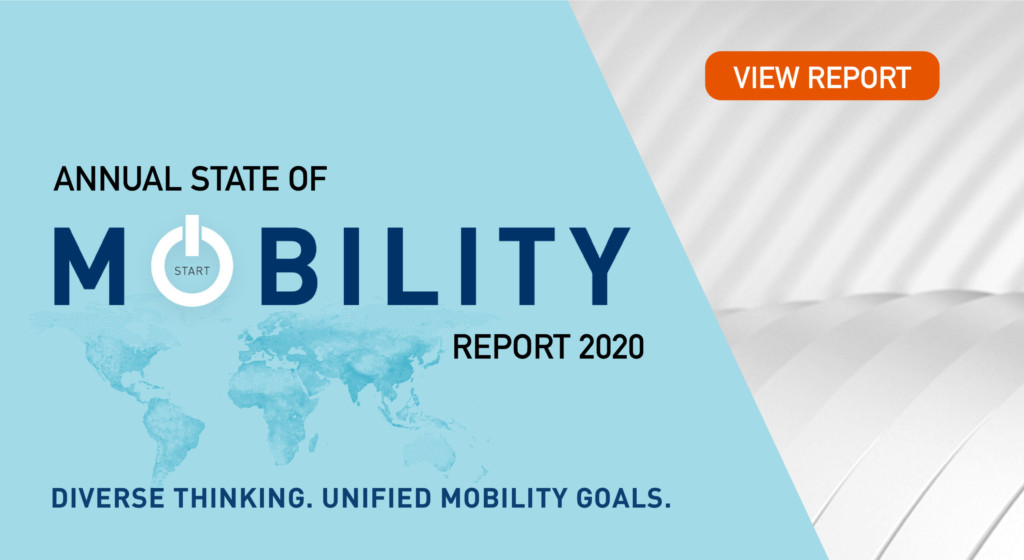 VIEW REPORT

ANNUAL STATE OF

MOBILITY
START

REPORT 2020

DIVERSE THINKING. UNIFIED MOBILITY GOALS.